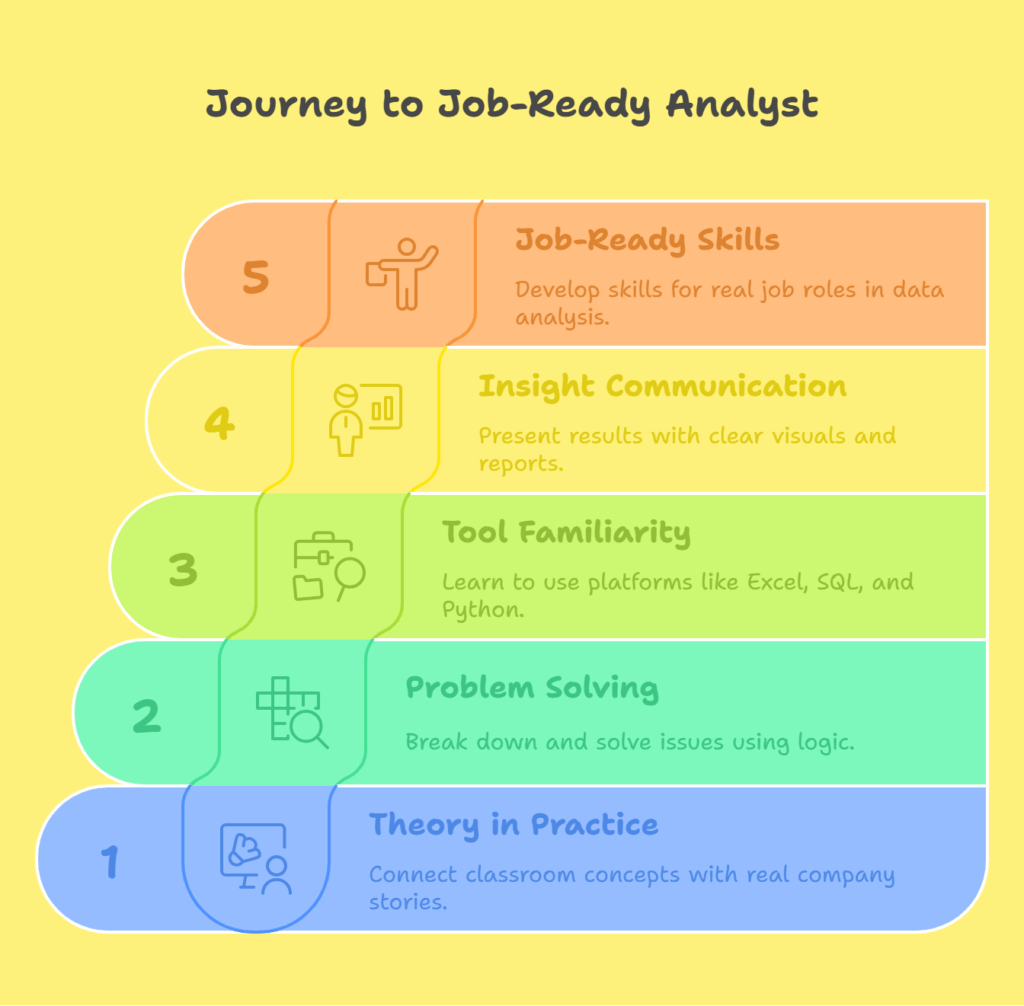 Journey to Job-Ready Analyst

5

Job-Ready Skills

Develop skills for real job roles in data analysis.

4

Insight Communication

Present results with clear visuals and reports.

3

Tool Familiarity

Learn to use platforms like Excel, SQL, and Python.

2

Problem Solving

Break down and solve issues using logic.

1

Theory in Practice

Connect classroom concepts with real company stories.